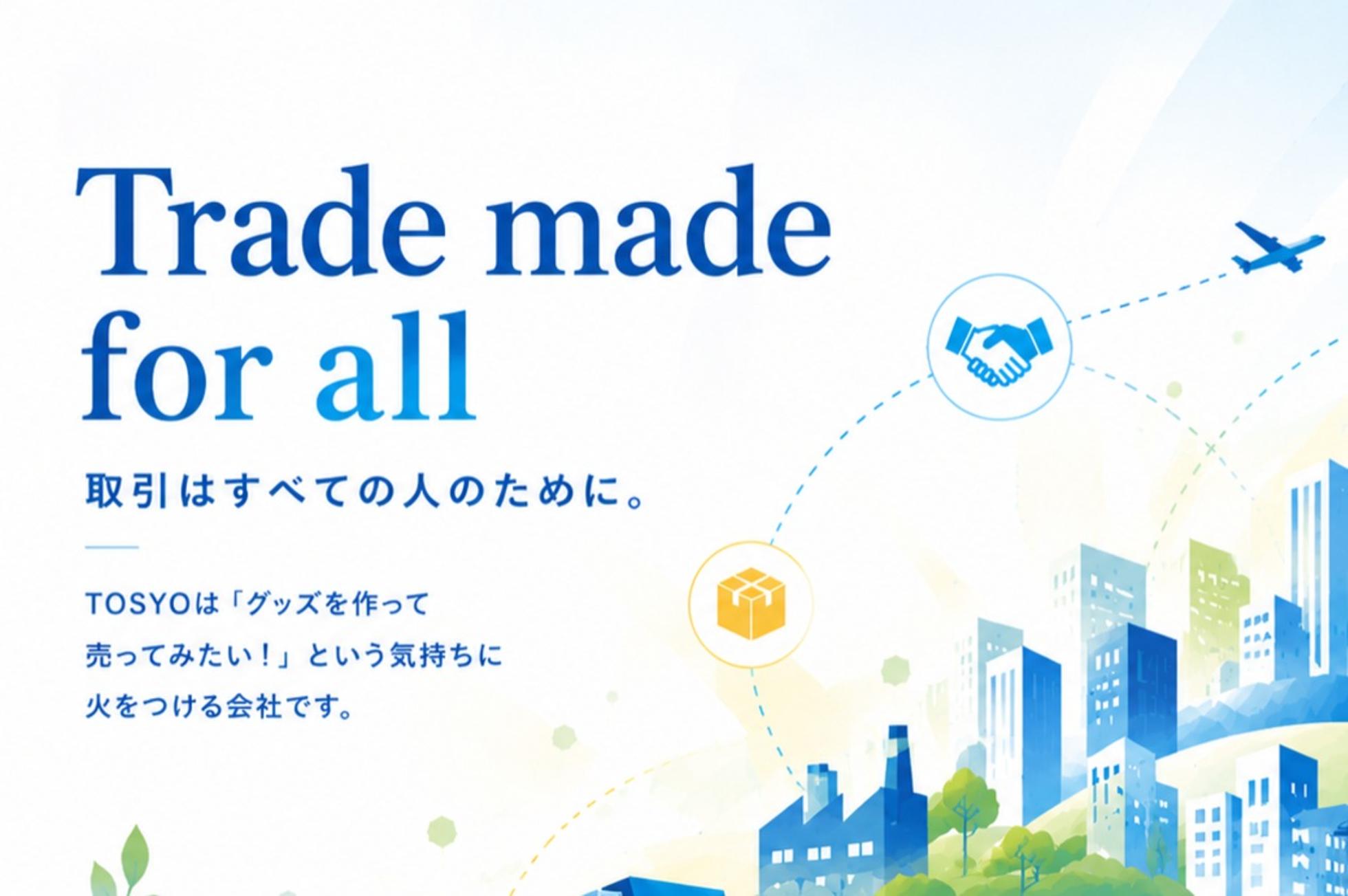 Trade made for all

取引はすべての人のために。

TOSYOは「グッズを作って売ってみたい！」という気持ちに火をつける会社です。